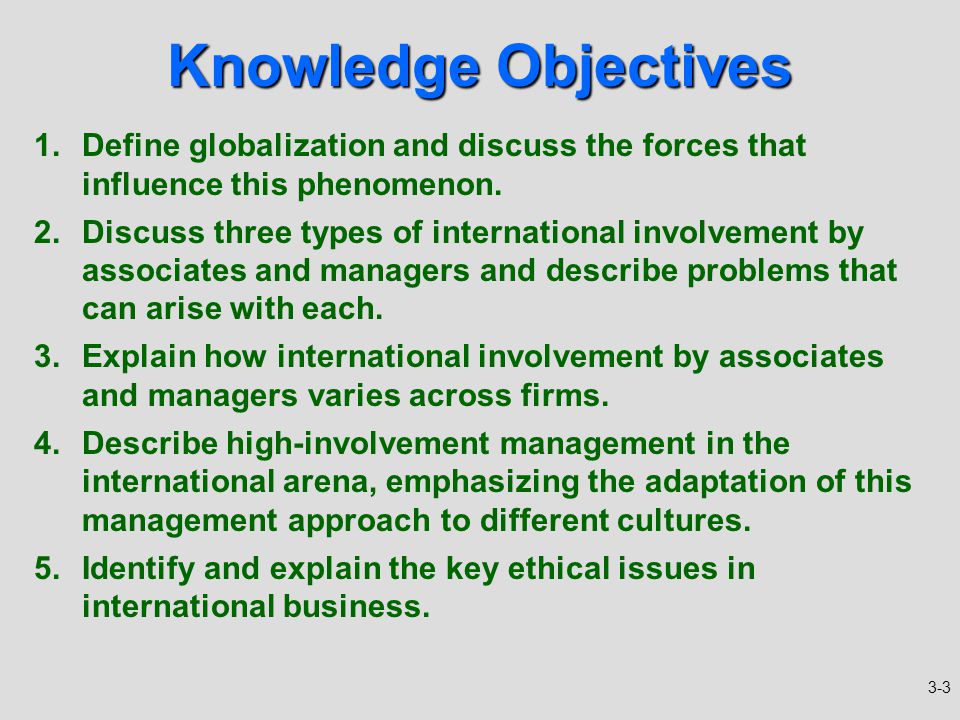 Knowledge Objectives

1. Define globalization and discuss the forces that influence this phenomenon.
2. Discuss three types of international involvement by associates and managers and describe problems that can arise with each.
3. Explain how international involvement by associates and managers varies across firms.
4. Describe high-involvement management in the international arena, emphasizing the adaptation of this management approach to different cultures.
5. Identify and explain the key ethical issues in international business.

3-3